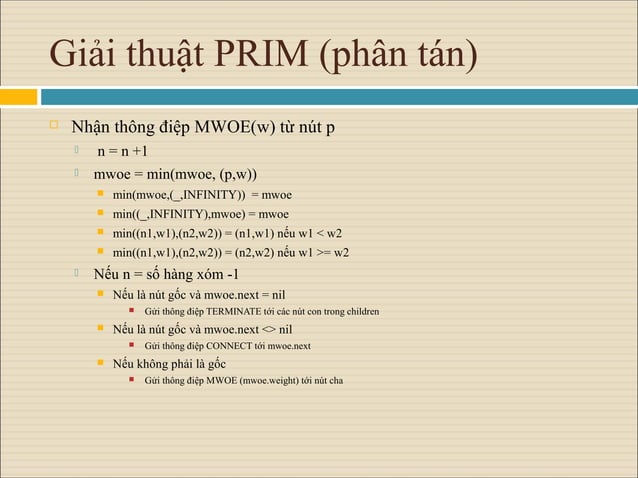 Giải thuật PRIM (phân tán)

Nhận thông điệp MWOE(w) từ nút p

n = n +1

mwoe = min(mwoe, (p,w))

min(mwoe,(_,INFINITY)) = mwoe

min((_,INFINITY),mwoe) = mwoe

min((n1,w1),(n2,w2)) = (n1,w1) nếu w1 < w2

min((n1,w1),(n2,w2)) = (n2,w2) nếu w1 >= w2

Nếu n = số hàng xóm -1

Nếu là nút gốc và mwoe.next = nil

Gửi thông điệp TERMINATE tới các nút con trong children

Nếu là nút gốc và mwoe.next <> nil

Gửi thông điệp CONNECT tới mwoe.next

Nếu không phải là gốc

Gửi thông điệp MWOE (mwoe.weight) tới nút cha